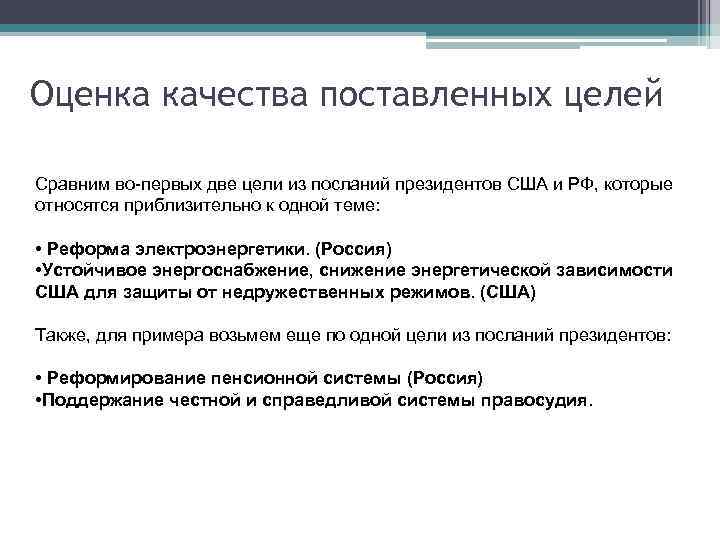 Оценка качества поставленных целей

Сравним во-первых две цели из посланий президентов США и РФ, которые относятся приблизительно к одной теме:

• Реформа электроэнергетики. (Россия)
•Устойчивое энергоснабжение, снижение энергетической зависимости США для защиты от недружественных режимов. (США)

Также, для примера возьмем еще по одной цели из посланий президентов:

• Реформирование пенсионной системы (Россия)
•Поддержание честной и справедливой системы правосудия.